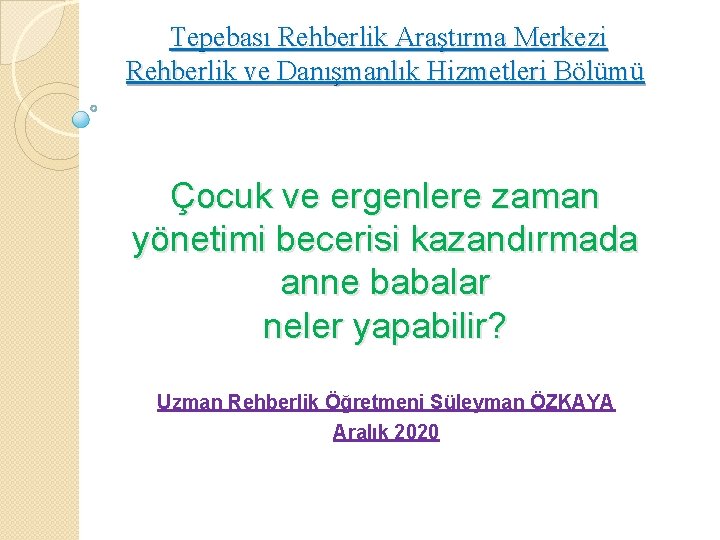 Tepebası Rehberlik Araştırma Merkezi
Rehberlik ve Danışmanlık Hizmetleri Bölümü

Çocuk ve ergenlere zaman yönetimi becerisi kazandırmada anne babalar neler yapabilir?

Uzman Rehberlik Öğretmeni Süleyman ÖZKAYA
Aralık 2020